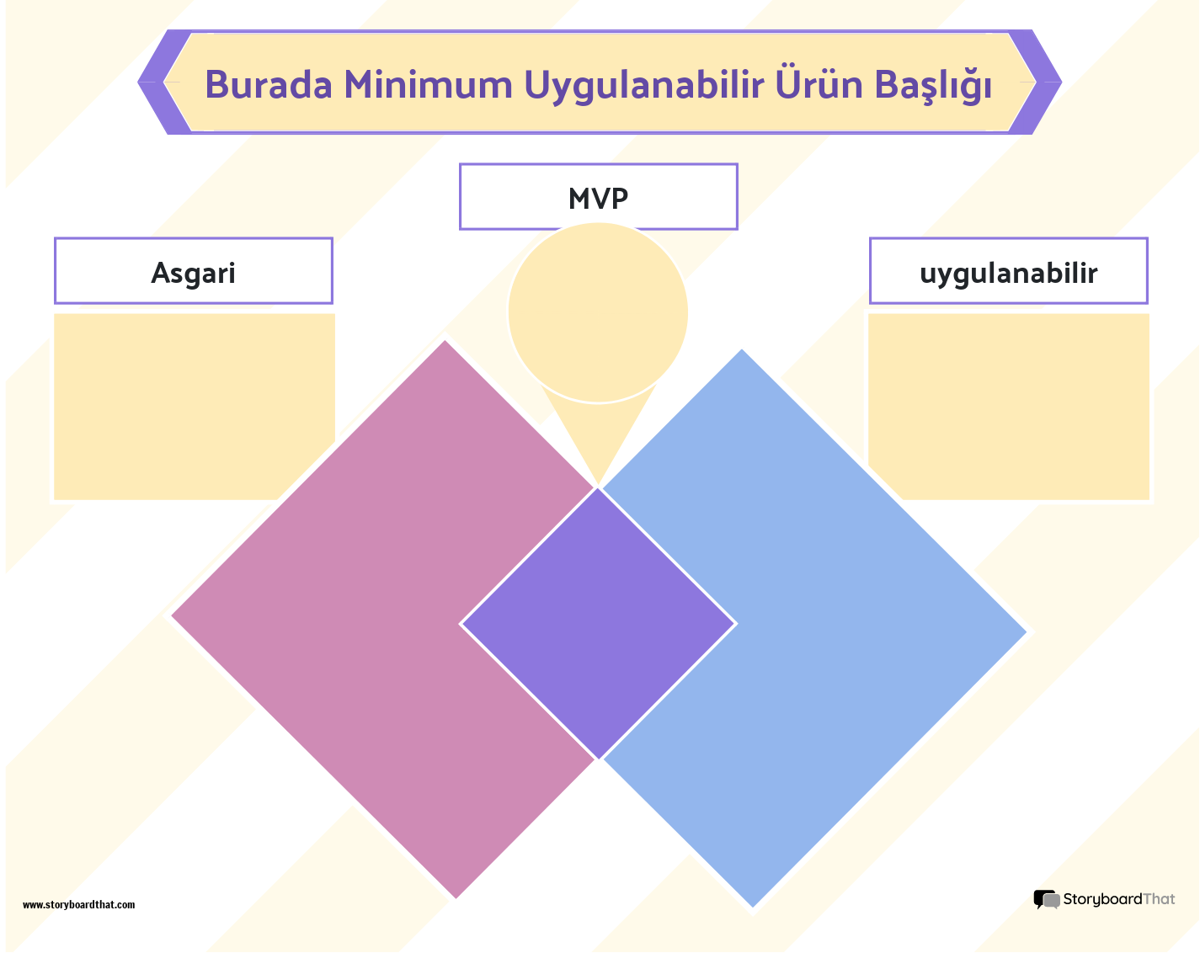 Burada Minimum Uygulanabilir Ürün Başlığı

MVP

Asgari

uygulanabilir

www.storyboardthat.com

StoryboardThat